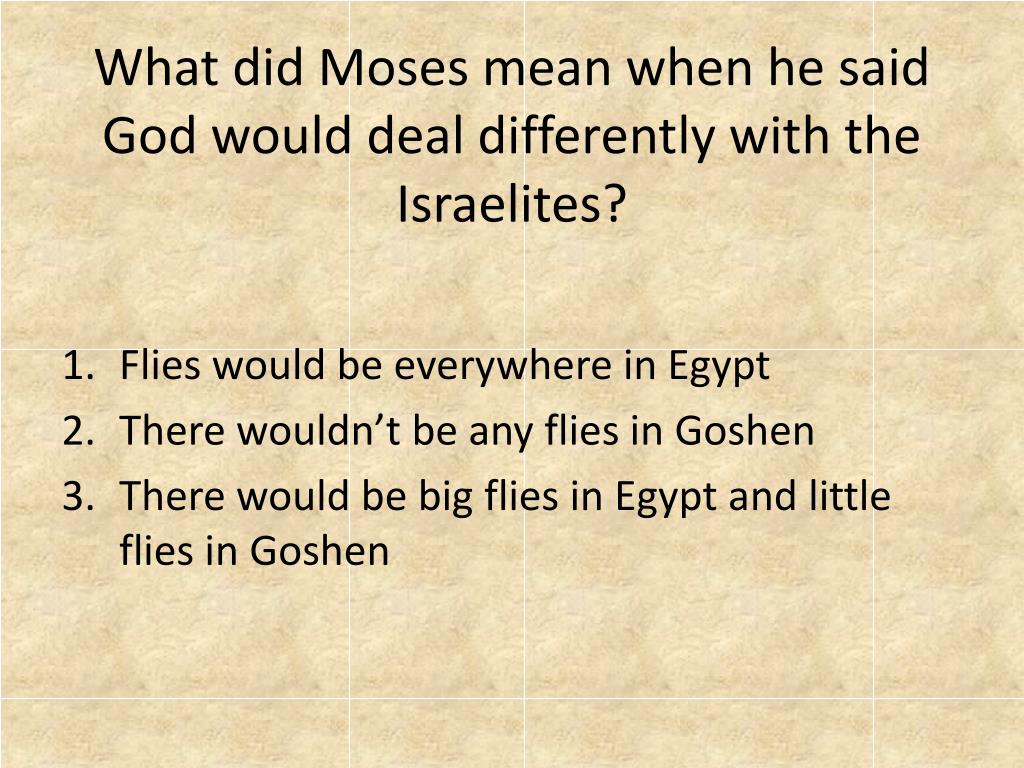 What did Moses mean when he said God would deal differently with the Israelites?

1. Flies would be everywhere in Egypt
2. There wouldn’t be any flies in Goshen
3. There would be big flies in Egypt and little flies in Goshen